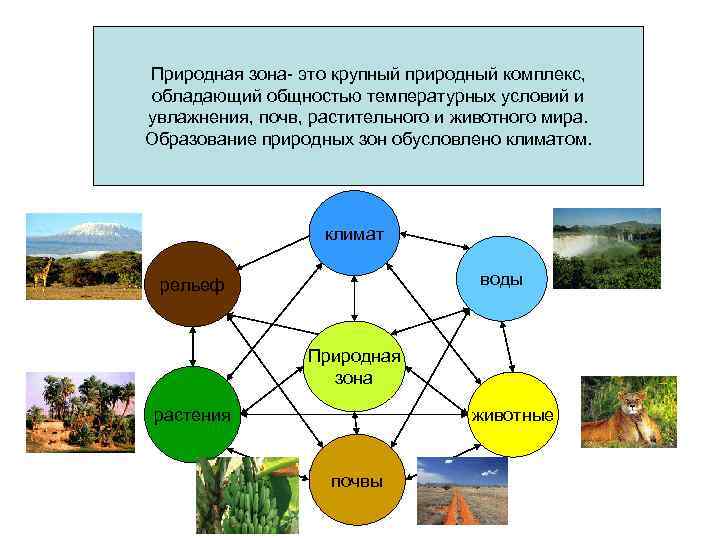 Природная зона- это крупный природный комплекс, обладающий общностью температурных условий и увлажнения, почв, растительного и животного мира. Образование природных зон обусловлено климатом.

климат

рельеф

воды

Природная зона

растения

животные

почвы